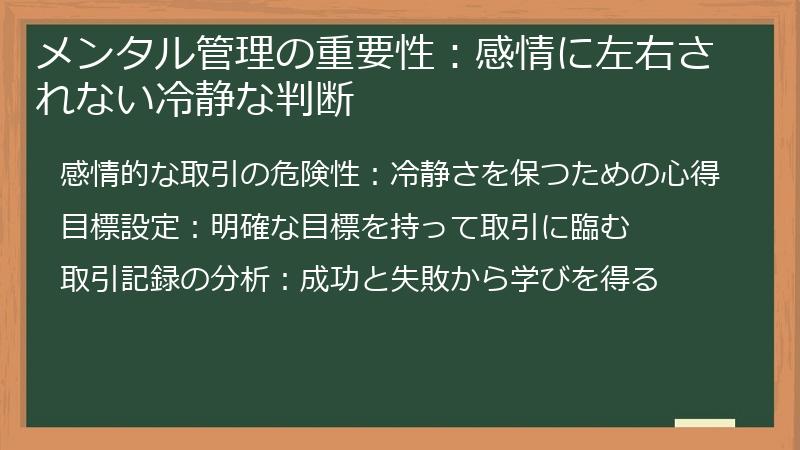 メンタル管理の重要性：感情に左右されない冷静な判断

感情的な取引の危険性：冷静さを保つための心得

目標設定：明確な目標を持って取引に臨む

取引記録の分析：成功と失敗から学びを得る